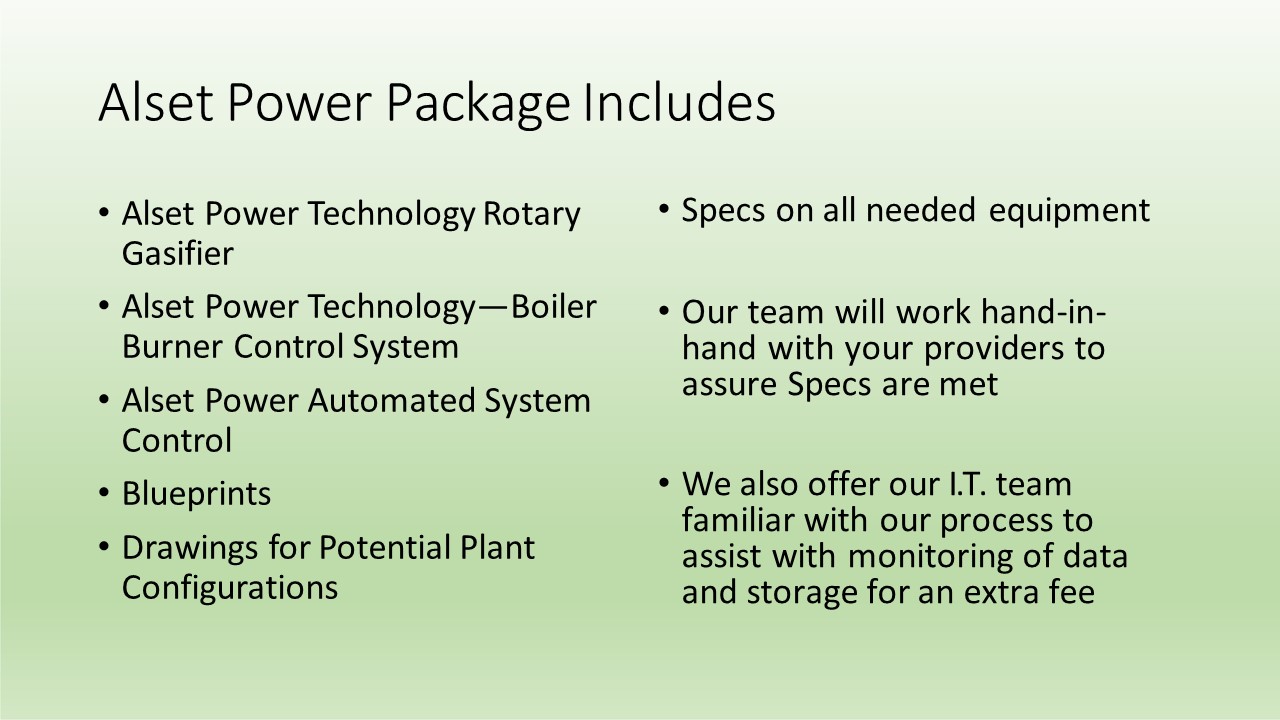 Alset Power Package Includes

• Alset Power Technology Rotary Gasifier
• Alset Power Technology—Boiler Burner Control System
• Alset Power Automated System Control
• Blueprints
• Drawings for Potential Plant Configurations

• Specs on all needed equipment

• Our team will work hand-in-hand with your providers to assure Specs are met

• We also offer our I.T. team familiar with our process to assist with monitoring of data and storage for an extra fee